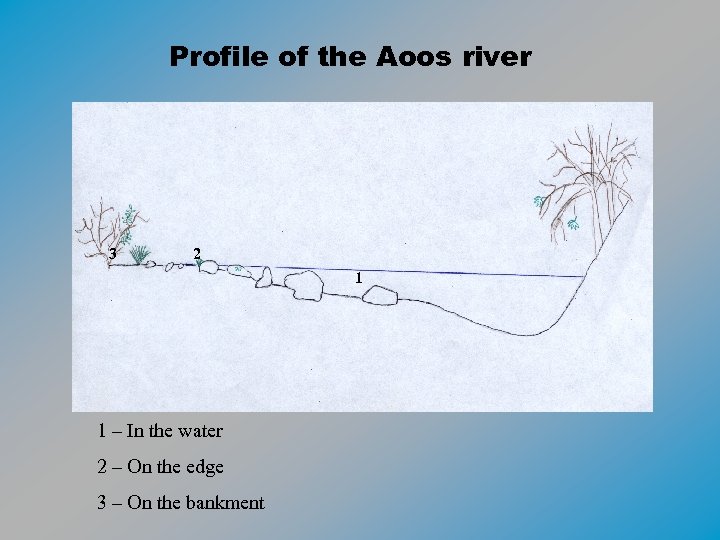 Profile of the Aoos river

3

2

1

1 – In the water

2 – On the edge

3 – On the bankment